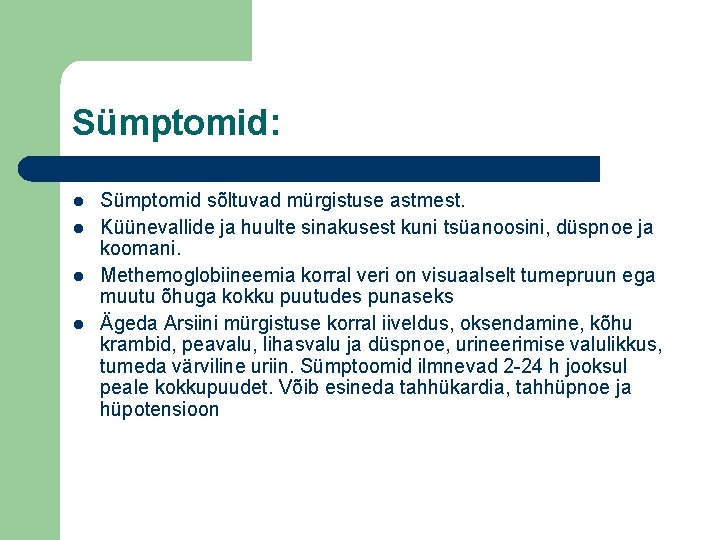 Sümptomid:

- Sümptomid sõltuvad mürgistuse astmest.
- Küünevallide ja huulte sinakusest kuni tsüanoosini, düspnoe ja koomani.
- Methemoglobiineemia korral veri on visuaalselt tumepruun ega muutu õhuga kokku puutudes punaseks
- Ägeda Arsiini mürgistuse korral iiveldus, oksendamine, kõhu krambid, peavalu, lihasvalu ja düspnoe, urineerimise valulikkus, tumeda värviline uriin. Sümptoomid ilmnevad 2-24 h jooksul peale kokkupuudet. Võib esineda tahhükardia, tahhüpnoe ja hüpotensioon